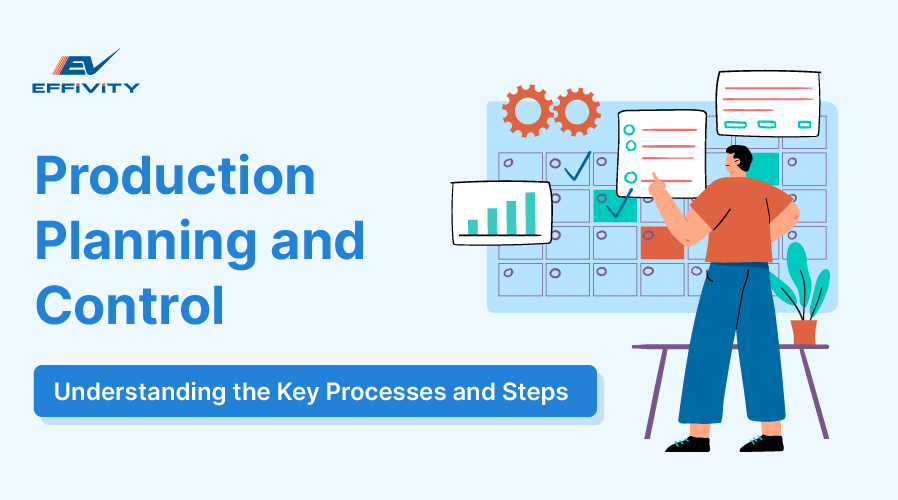 EV
EFFIVITY

Production Planning and Control

Understanding the Key Processes and Steps